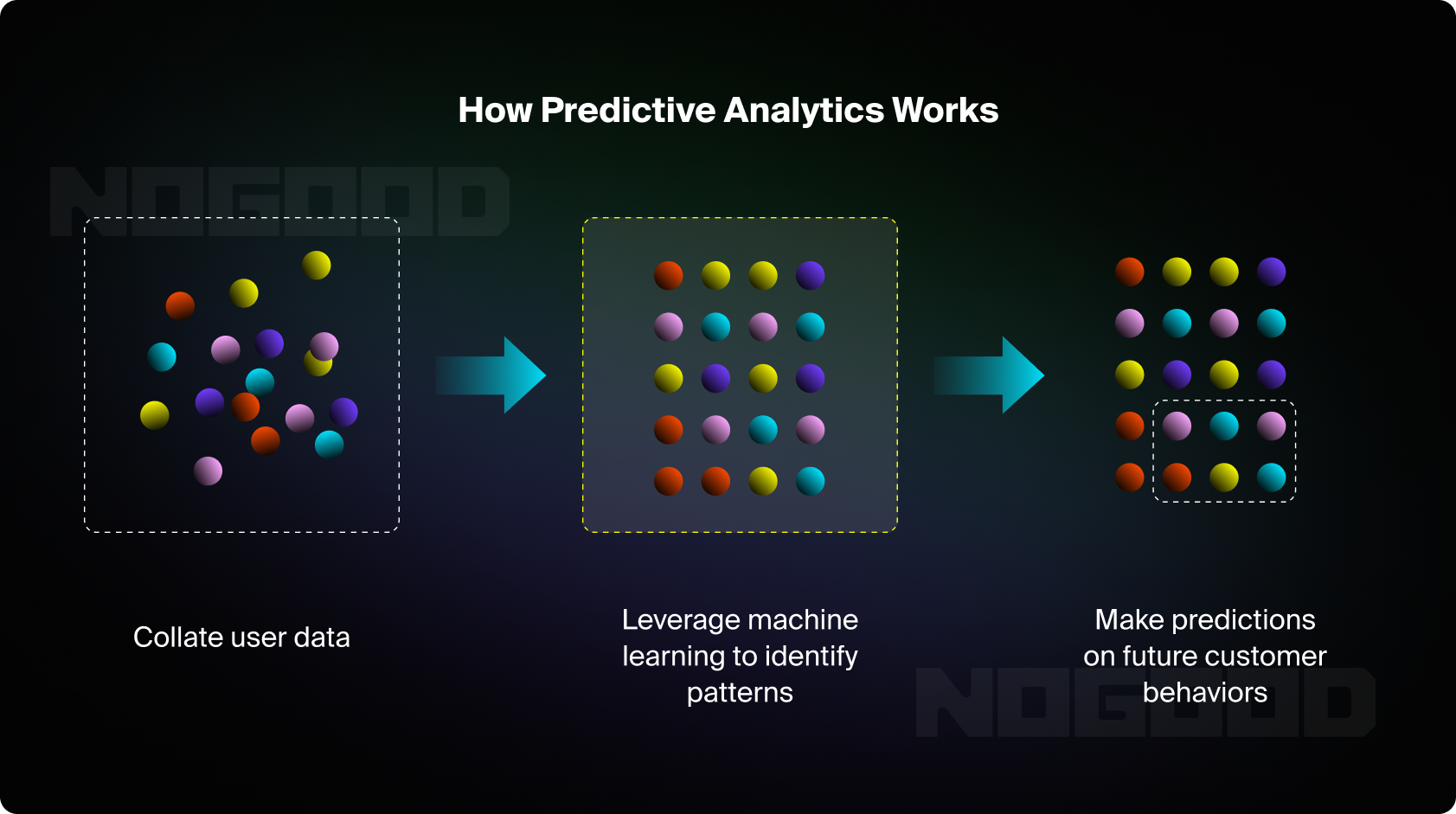 How Predictive Analytics Works

NOGOOD

Collate user data

Leverage machine learning to identify patterns

Make predictions on future customer behaviors

NOGOOD